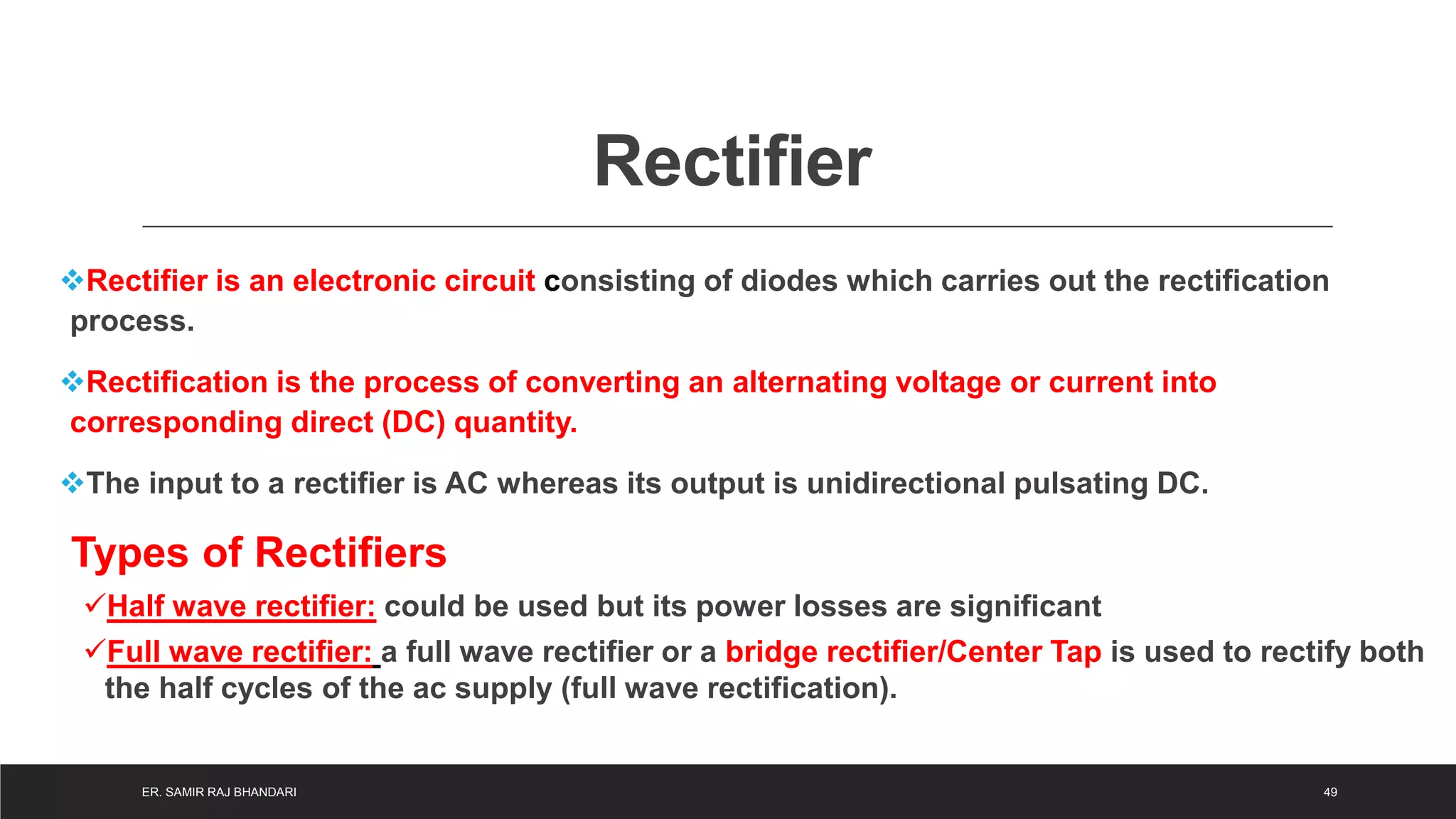 Rectifier

❖Rectifier is an electronic circuit consisting of diodes which carries out the rectification process.

❖Rectification is the process of converting an alternating voltage or current into corresponding direct (DC) quantity.

❖The input to a rectifier is AC whereas its output is unidirectional pulsating DC.

Types of Rectifiers

✓Half wave rectifier: could be used but its power losses are significant

✓Full wave rectifier: a full wave rectifier or a bridge rectifier/Center Tap is used to rectify both the half cycles of the ac supply (full wave rectification).

ER. SAMIR RAJ BHANDARI

49